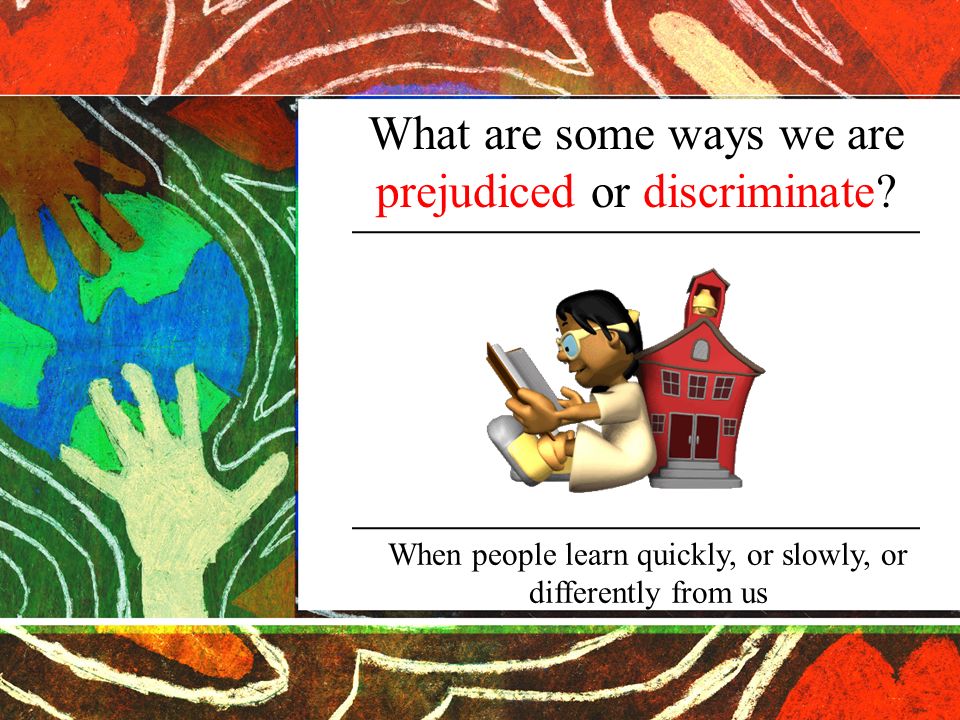 What are some ways we are prejudiced or discriminate?

When people learn quickly, or slowly, or differently from us